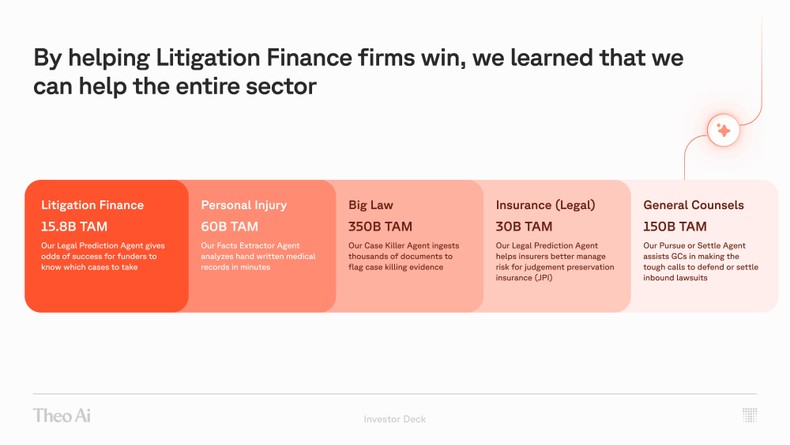 By helping Litigation Finance firms win, we learned that we can help the entire sector

Litigation Finance
15.8B TAM
Our Legal Prediction Agent gives odds of success for funders to know which cases to take

Personal Injury
60B TAM
Our Facts Extractor Agent analyzes hand written medical records in minutes

Big Law
350B TAM
Our Case Killer Agent ingests thousands of documents to flag case killing evidence

Insurance (Legal)
30B TAM
Our Legal Prediction Agent helps insurers better manage risk for judgement preservation insurance (JPI)

General Counsels
150B TAM
Our Pursue or Settle Agent assists GCs in making the tough calls to defend or settle inbound lawsuits

Theo Ai

Investor Deck